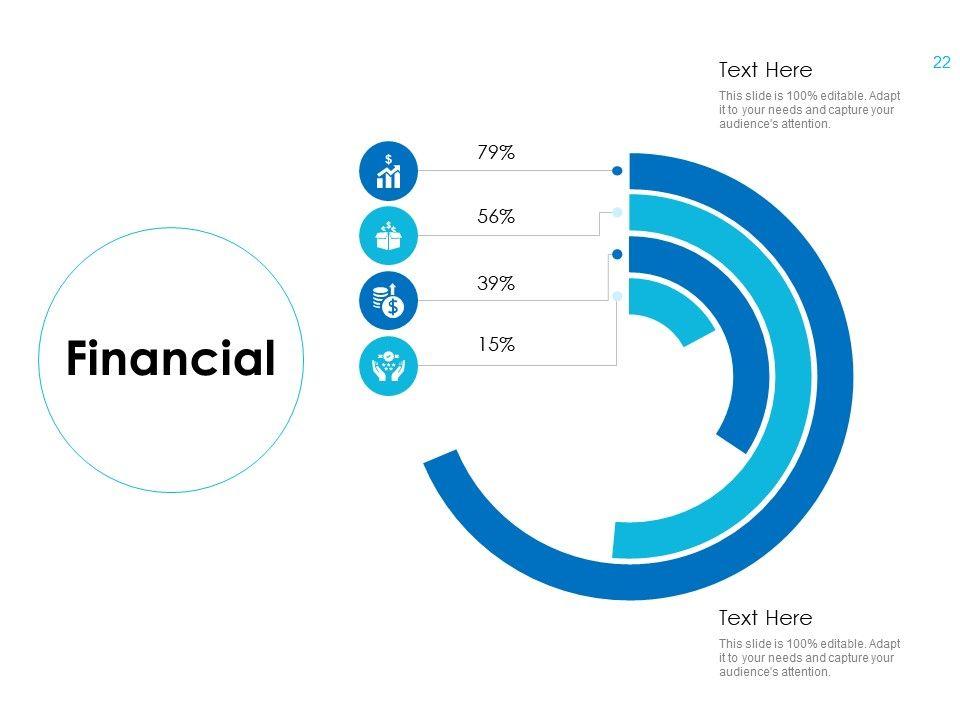 22

Text Here

This slide is 100% editable. Adapt it to your needs and capture your audience's attention.

Financial

79%

56%

39%

15%

Text Here

This slide is 100% editable. Adapt it to your needs and capture your audience's attention.